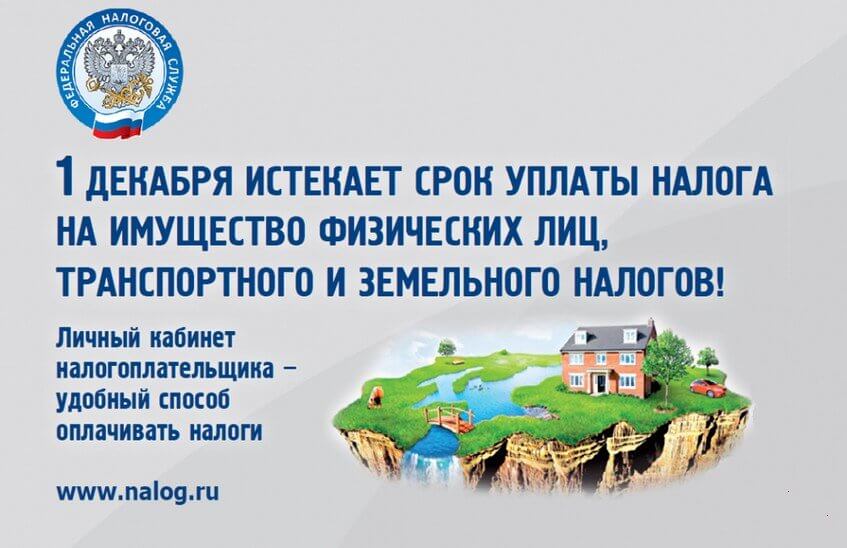 ФЕДЕРАЛЬНАЯ НАЛОГОВАЯ СЛУЖБА

1 ДЕКАБРЯ ИСТЕКАЕТ СРОК УПЛАТЫ НАЛОГА НА ИМУЩЕСТВО ФИЗИЧЕСКИХ ЛИЦ, ТРАНСПОРТНОГО И ЗЕМЕЛЬНОГО НАЛОГОВ!

Личный кабинет налогоплательщика – удобный способ оплачивать налоги

www.nalog.ru